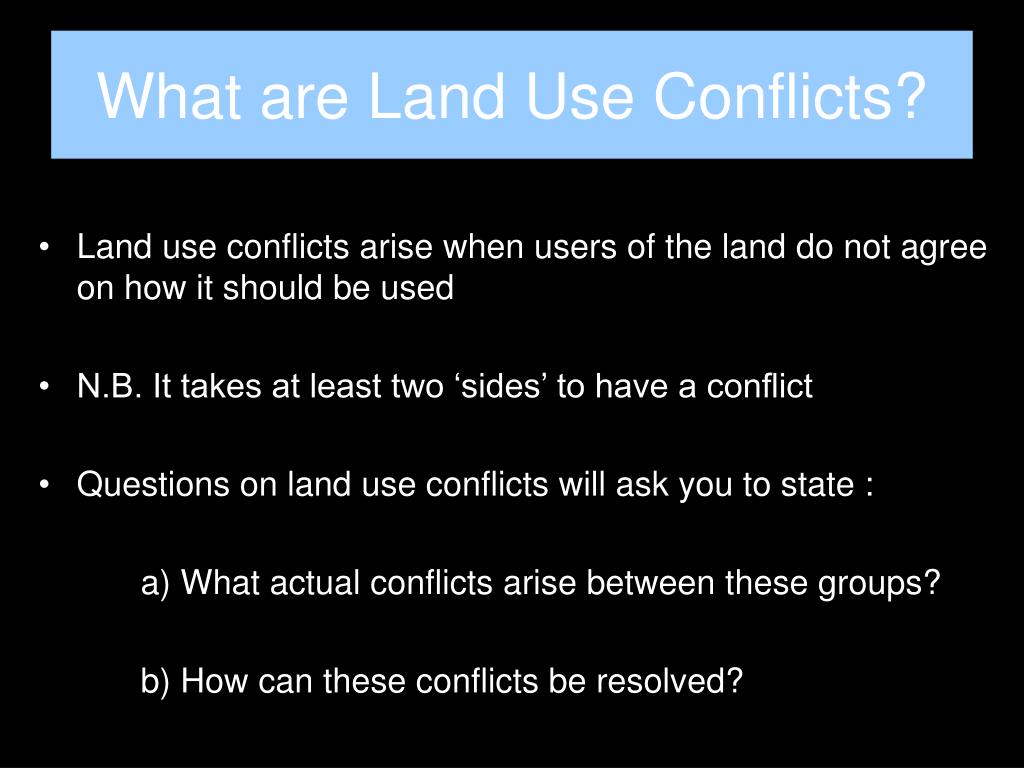 What are Land Use Conflicts?

• Land use conflicts arise when users of the land do not agree on how it should be used

• N.B. It takes at least two ‘sides’ to have a conflict

• Questions on land use conflicts will ask you to state :

a) What actual conflicts arise between these groups?

b) How can these conflicts be resolved?